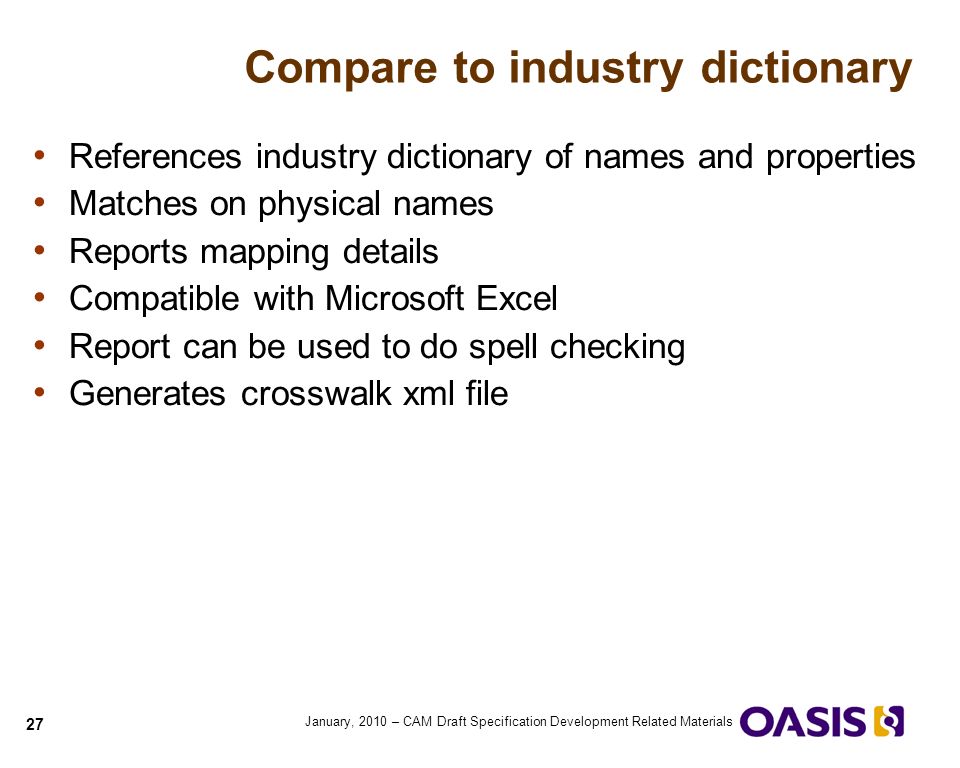 Compare to industry dictionary

• References industry dictionary of names and properties
• Matches on physical names
• Reports mapping details
• Compatible with Microsoft Excel
• Report can be used to do spell checking
• Generates crosswalk xml file

27

January, 2010 – CAM Draft Specification Development Related Materials

OASIS